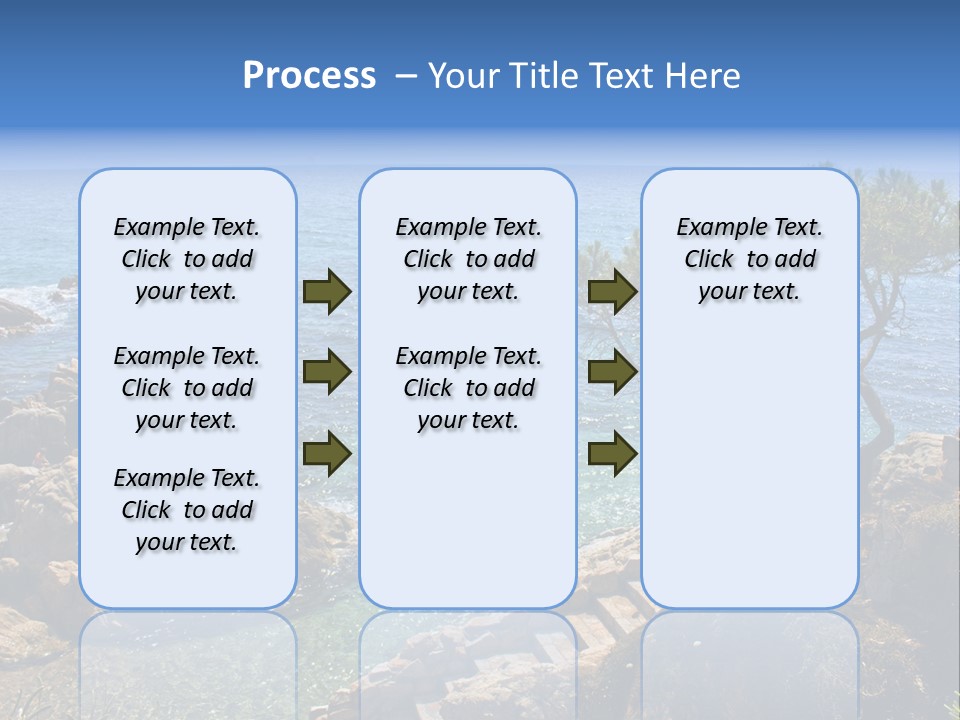 Process – Your Title Text Here

Example Text. Click to add your text.

Example Text. Click to add your text.

Example Text. Click to add your text.

Example Text. Click to add your text.

Example Text. Click to add your text.

Example Text. Click to add your text.